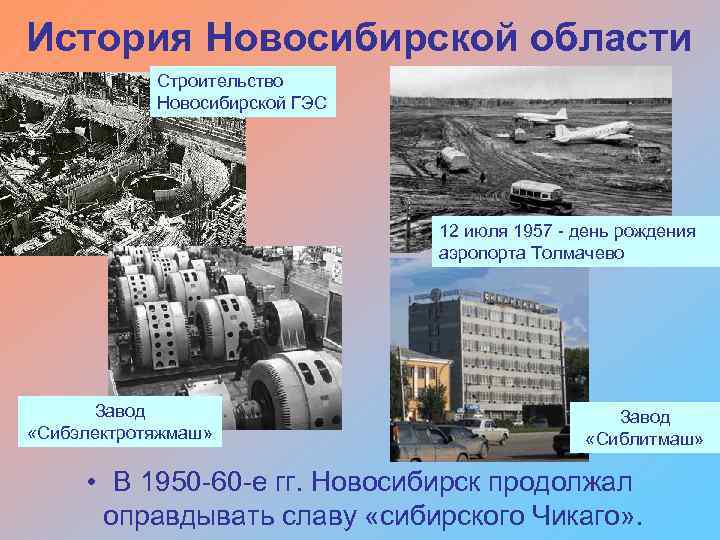 История Новосибирской области

Строительство Новосибирской ГЭС

12 июля 1957 - день рождения аэропорта Толмачево

Завод «Сибэлектротяжмаш»

Завод «Сиблитмаш»

• В 1950-60-е гг. Новосибирск продолжал оправдывать славу «сибирского Чикаго».